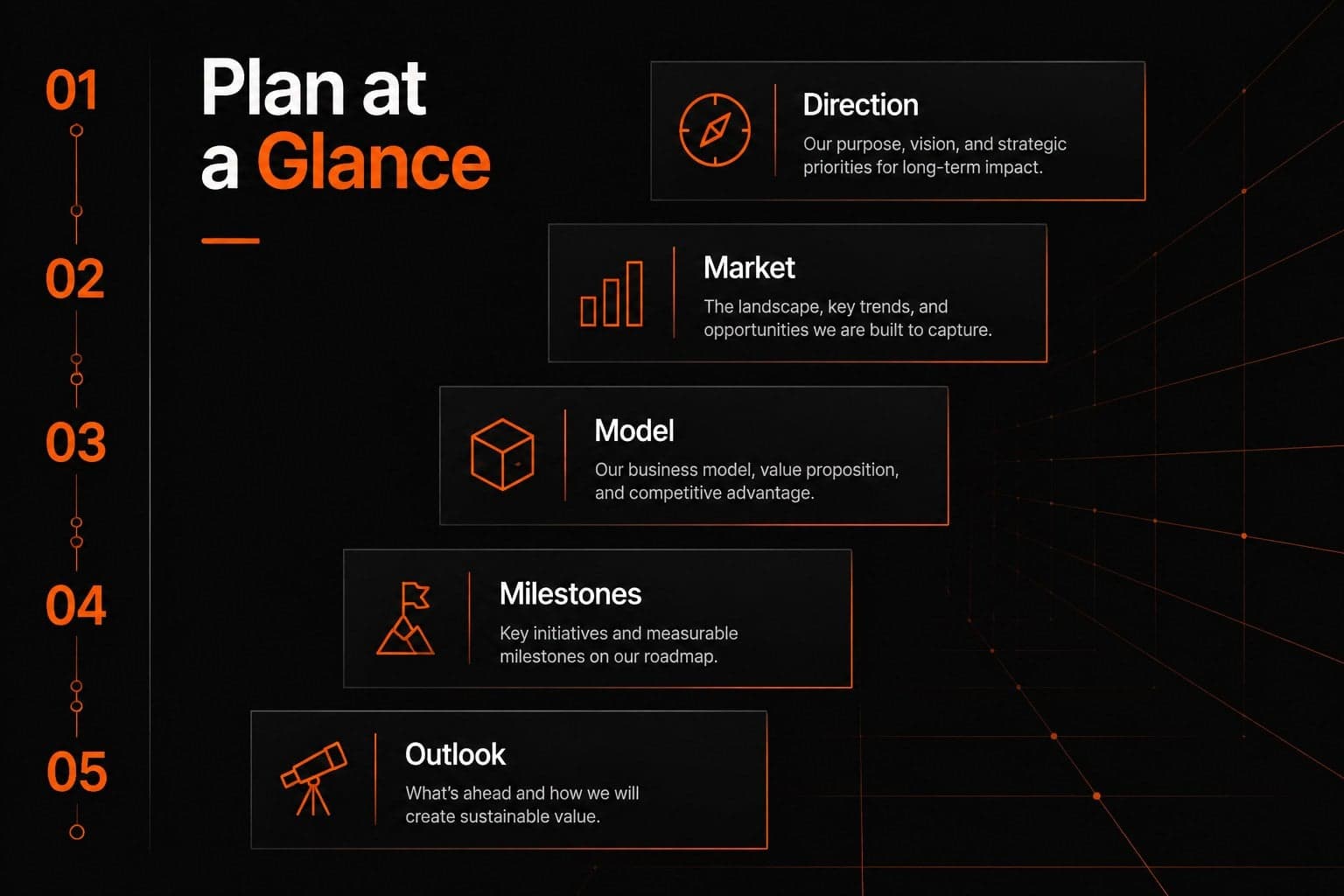 01

02

03

04

05

Plan at a Glance

Direction

Our purpose, vision, and strategic priorities for long-term impact.

Market

The landscape, key trends, and opportunities we are built to capture.

Model

Our business model, value proposition, and competitive advantage.

Milestones

Key initiatives and measurable milestones on our roadmap.

Outlook

What's ahead and how we will create sustainable value.